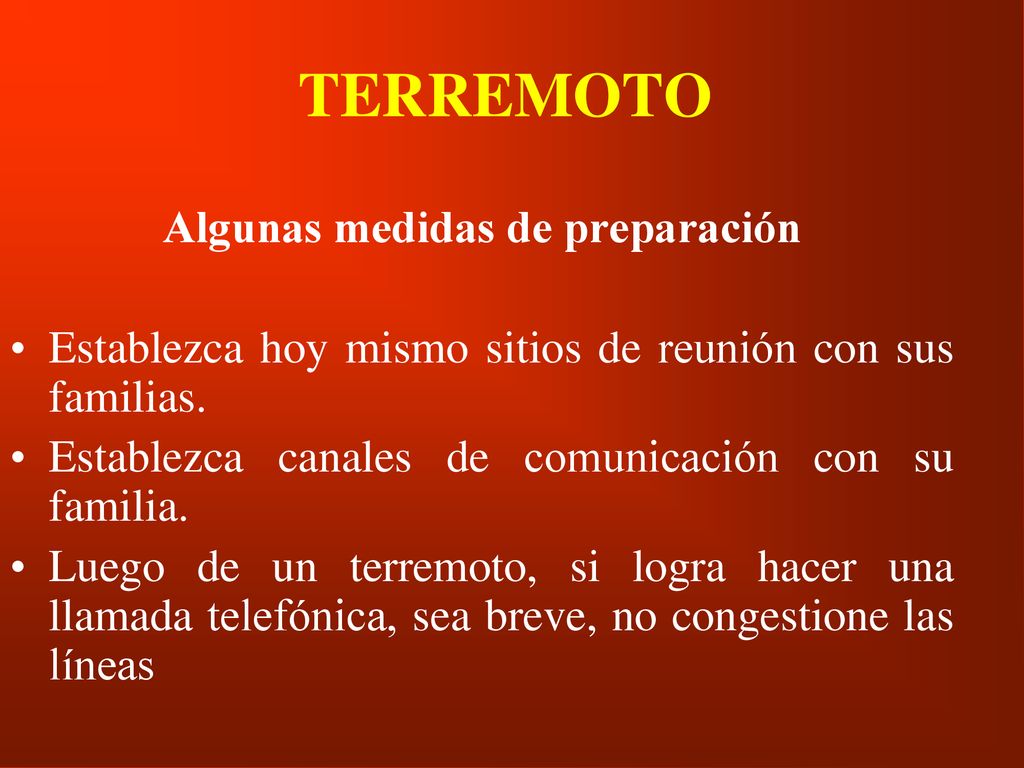 TERREMOTO

Algunas medidas de preparación

• Establezca hoy mismo sitios de reunión con sus familias.
• Establezca canales de comunicación con su familia.
• Luego de un terremoto, si logra hacer una llamada telefónica, sea breve, no congestione las líneas